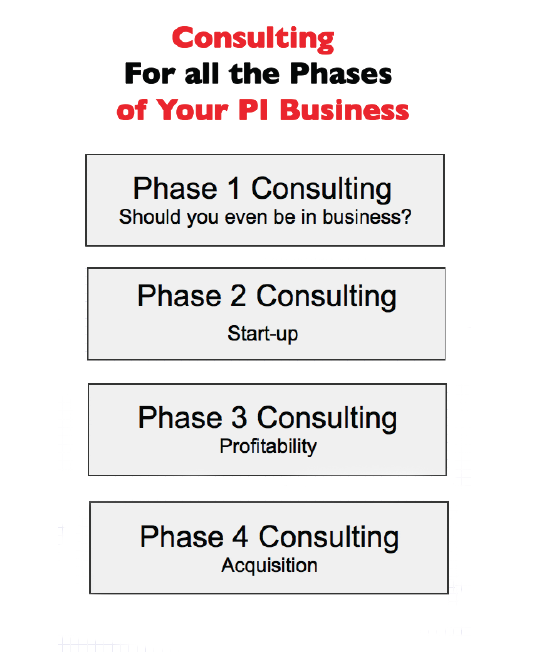 Consulting
For all the Phases
of Your PI Business

Phase 1 Consulting
Should you even be in business?

Phase 2 Consulting
Start-up

Phase 3 Consulting
Profitability

Phase 4 Consulting
Acquisition